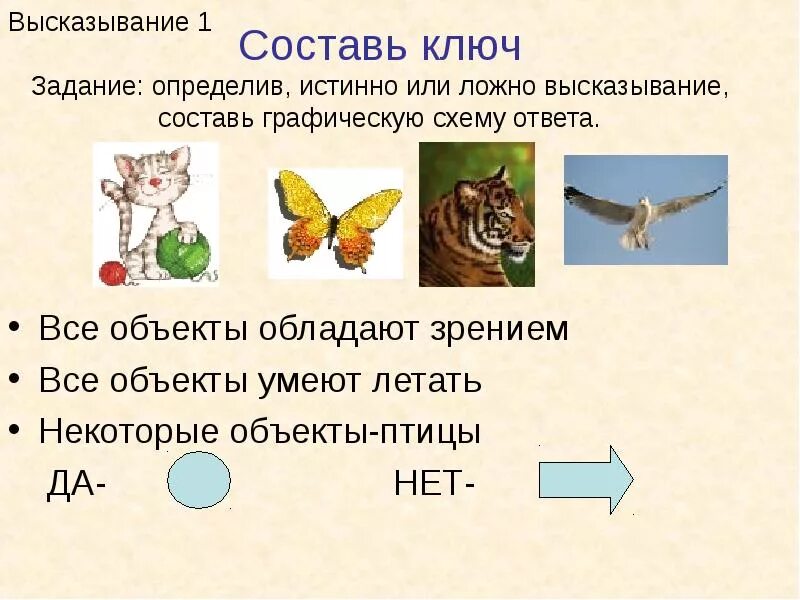 Высказывание 1

Составь ключ

Задание: определив, истинно или ложно высказывание, составь графическую схему ответа.

• Все объекты обладают зрением
• Все объекты умеют летать
• Некоторые объекты-птицы

ДА-

НЕТ-